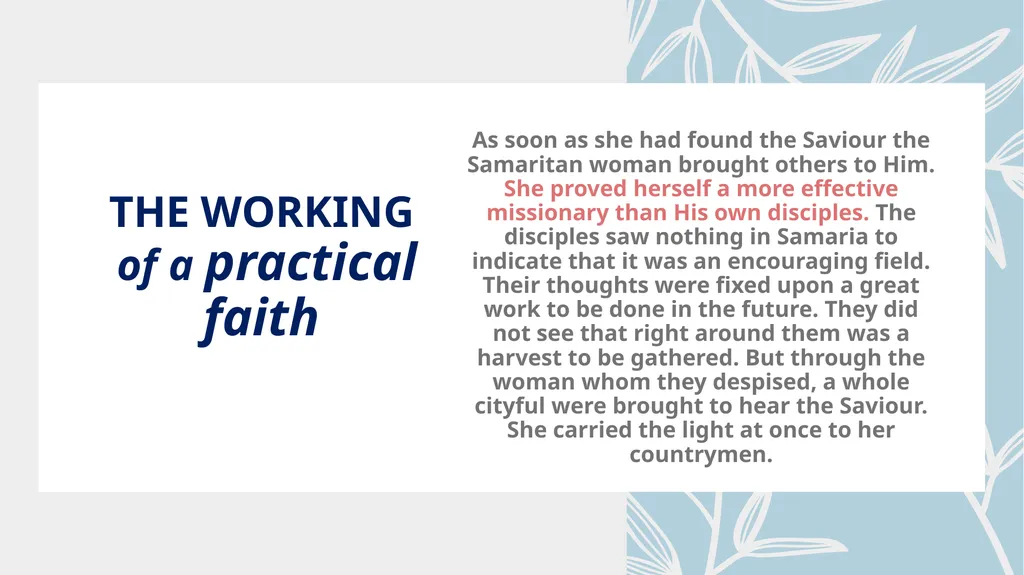 THE WORKING of a practical faith

As soon as she had found the Saviour the Samaritan woman brought others to Him. She proved herself a more effective missionary than His own disciples. The disciples saw nothing in Samaria to indicate that it was an encouraging field. Their thoughts were fixed upon a great work to be done in the future. They did not see that right around them was a harvest to be gathered. But through the woman whom they despised, a whole cityful were brought to hear the Saviour. She carried the light at once to her countrymen.